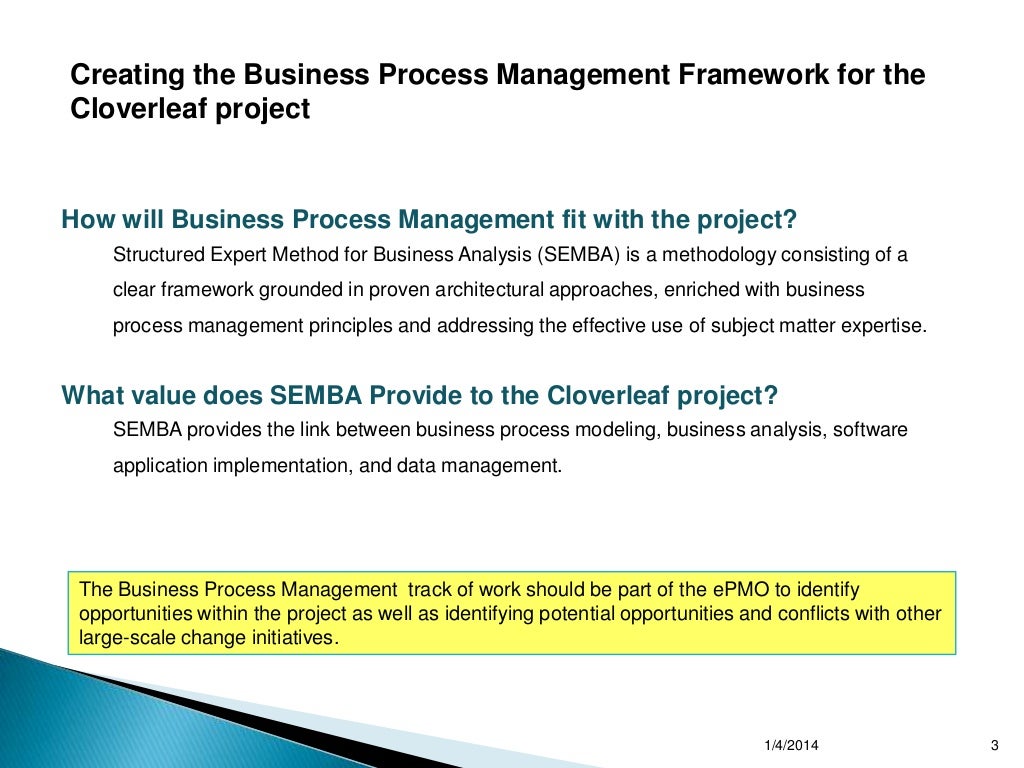 Creating the Business Process Management Framework for the Cloverleaf project

How will Business Process Management fit with the project?

Structured Expert Method for Business Analysis (SEMBA) is a methodology consisting of a clear framework grounded in proven architectural approaches, enriched with business process management principles and addressing the effective use of subject matter expertise.

What value does SEMBA Provide to the Cloverleaf project?

SEMBA provides the link between business process modeling, business analysis, software application implementation, and data management.

The Business Process Management track of work should be part of the ePMO to identify opportunities within the project as well as identifying potential opportunities and conflicts with other large-scale change initiatives.

1/4/2014

3